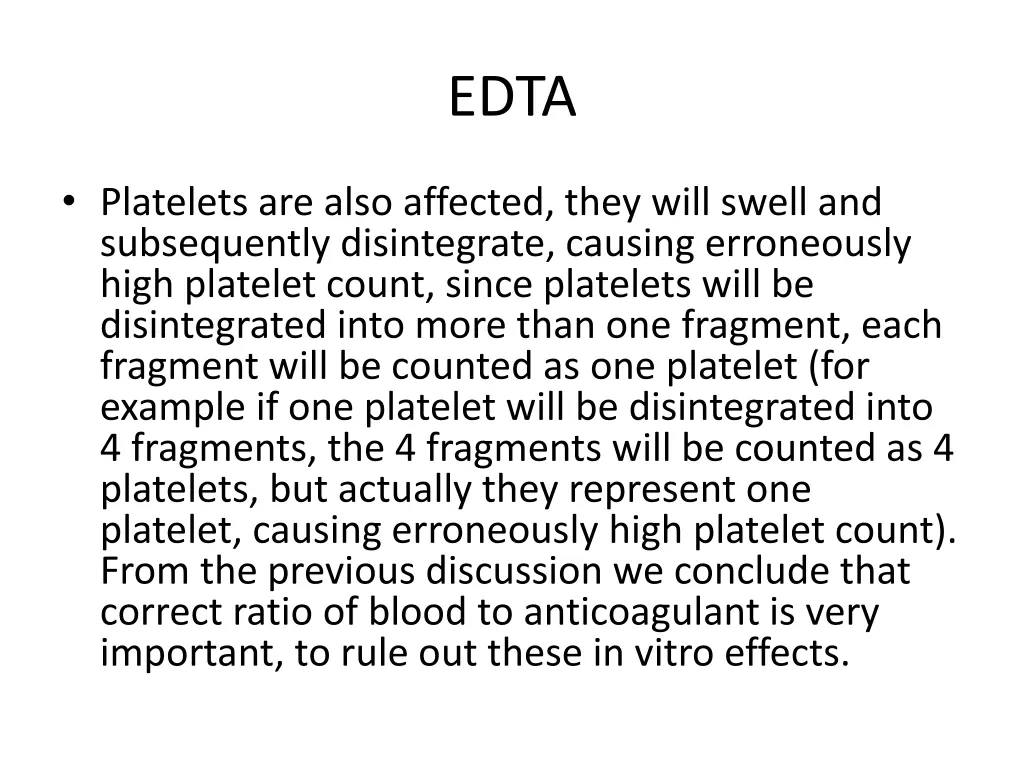 EDTA

• Platelets are also affected, they will swell and subsequently disintegrate, causing erroneously high platelet count, since platelets will be disintegrated into more than one fragment, each fragment will be counted as one platelet (for example if one platelet will be disintegrated into 4 fragments, the 4 fragments will be counted as 4 platelets, but actually they represent one platelet, causing erroneously high platelet count). From the previous discussion we conclude that correct ratio of blood to anticoagulant is very important, to rule out these in vitro effects.